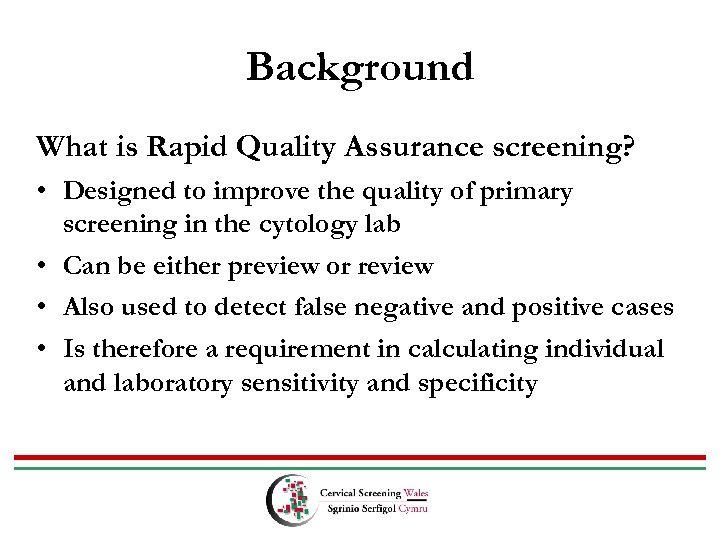 Background

What is Rapid Quality Assurance screening?

• Designed to improve the quality of primary screening in the cytology lab
• Can be either preview or review
• Also used to detect false negative and positive cases
• Is therefore a requirement in calculating individual and laboratory sensitivity and specificity

Cervical Screening Wales
Sgrinio Serfigol Cymru